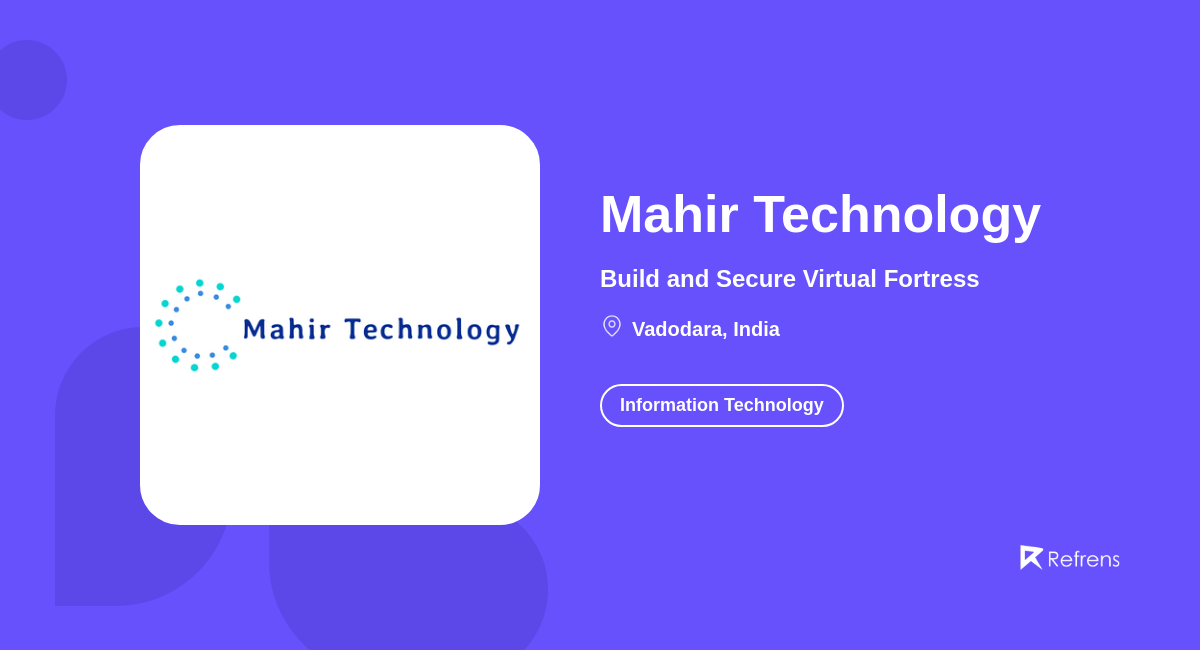 Mahir Technology

Mahir Technology

Build and Secure Virtual Fortress

Vadodara, India

Information Technology

Refrens